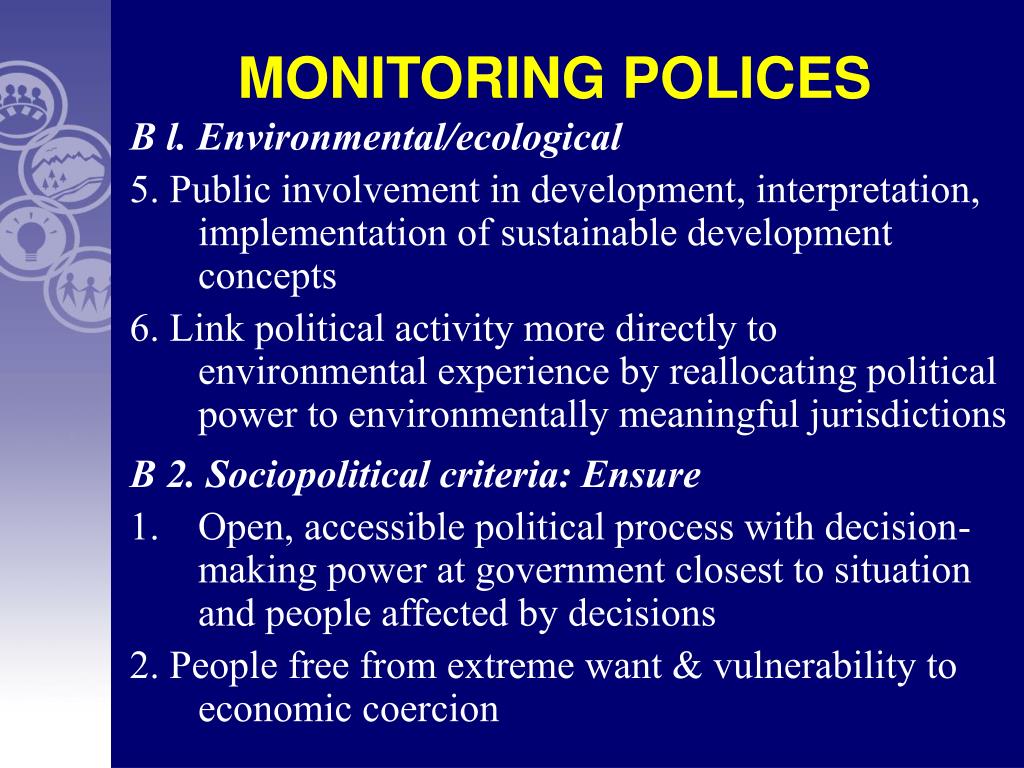 MONITORING POLICES

B l. Environmental/ecological

5. Public involvement in development, interpretation, implementation of sustainable development concepts

6. Link political activity more directly to environmental experience by reallocating political power to environmentally meaningful jurisdictions

B 2. Sociopolitical criteria: Ensure

1. Open, accessible political process with decision-making power at government closest to situation and people affected by decisions

2. People free from extreme want & vulnerability to economic coercion